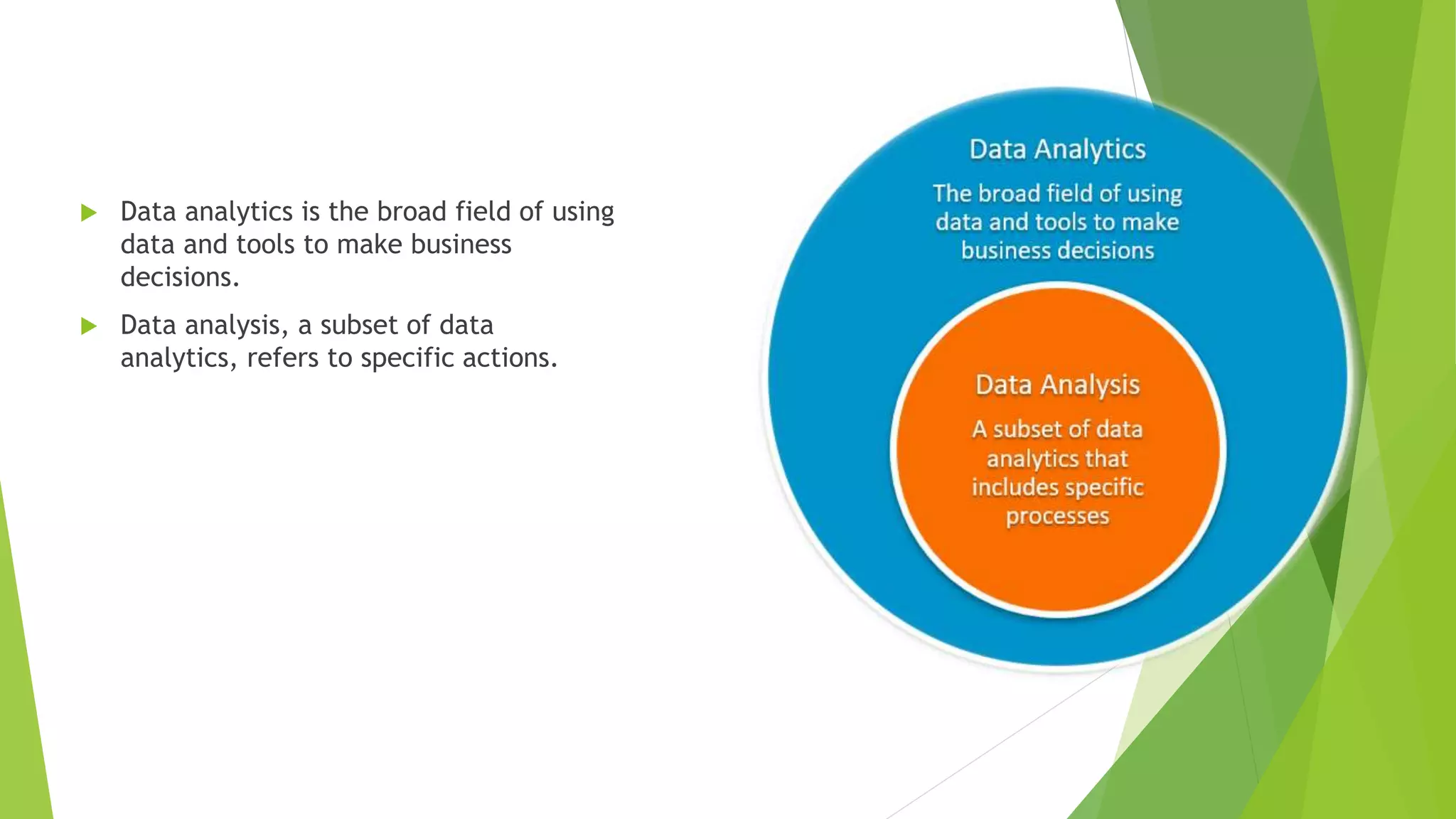 Data analytics is the broad field of using data and tools to make business decisions.

Data analysis, a subset of data analytics, refers to specific actions.

Data Analytics

The broad field of using data and tools to make business decisions

Data Analysis

A subset of data analytics that includes specific processes